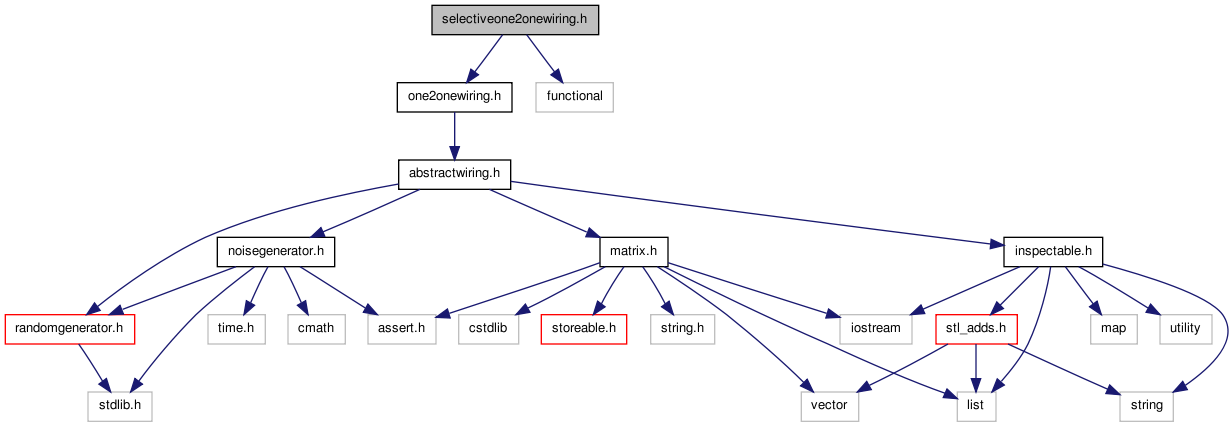 selectiveone2onewiring.h

one2onewiring.h
functional

abstractwiring.h

noisegenerator.h
matrix.h
inspectable.h

randomgenerator.h
time.h
cmath
assert.h
cstdlib
storeable.h
string.h
iostream
stl_adds.h
map
utility

stdlib.h
vector
list
string